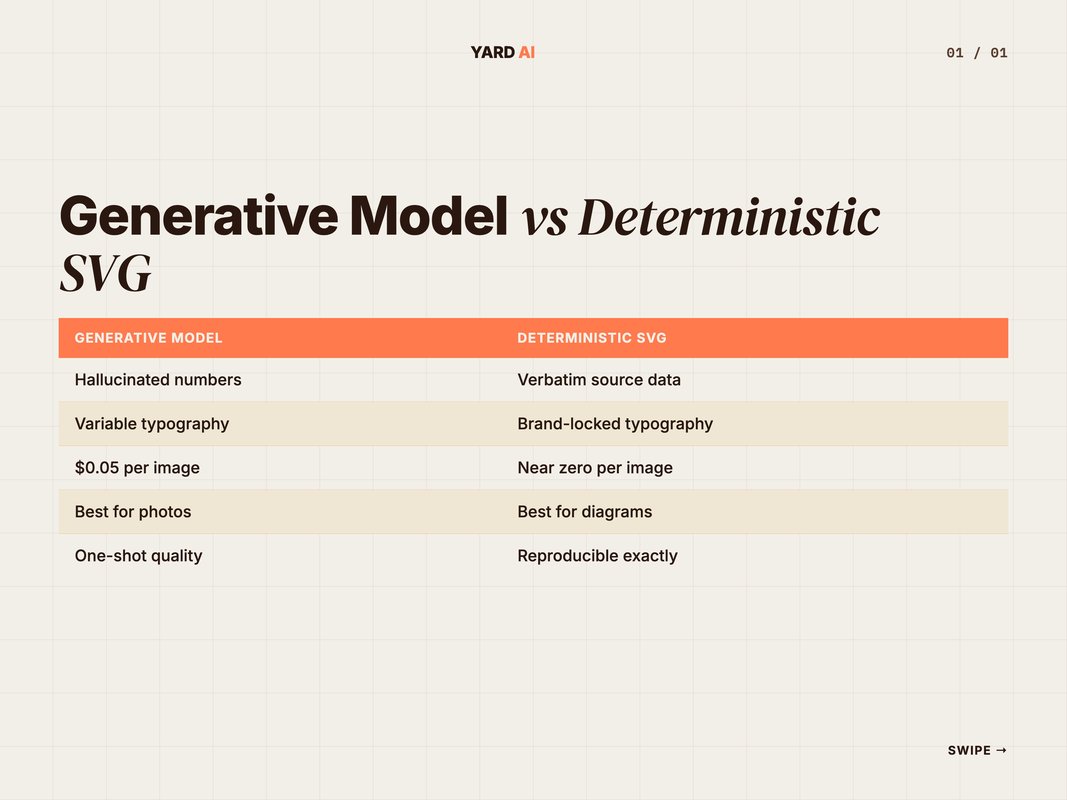 YARD AI

01 / 01

Generative Model vs Deterministic SVG

| GENERATIVE MODEL | DETERMINISTIC SVG |
|---|---|
| Hallucinated numbers | Verbatim source data |
| Variable typography | Brand-locked typography |
| \$0.05 per image | Near zero per image |
| Best for photos | Best for diagrams |
| One-shot quality | Reproducible exactly |

SWIPE →